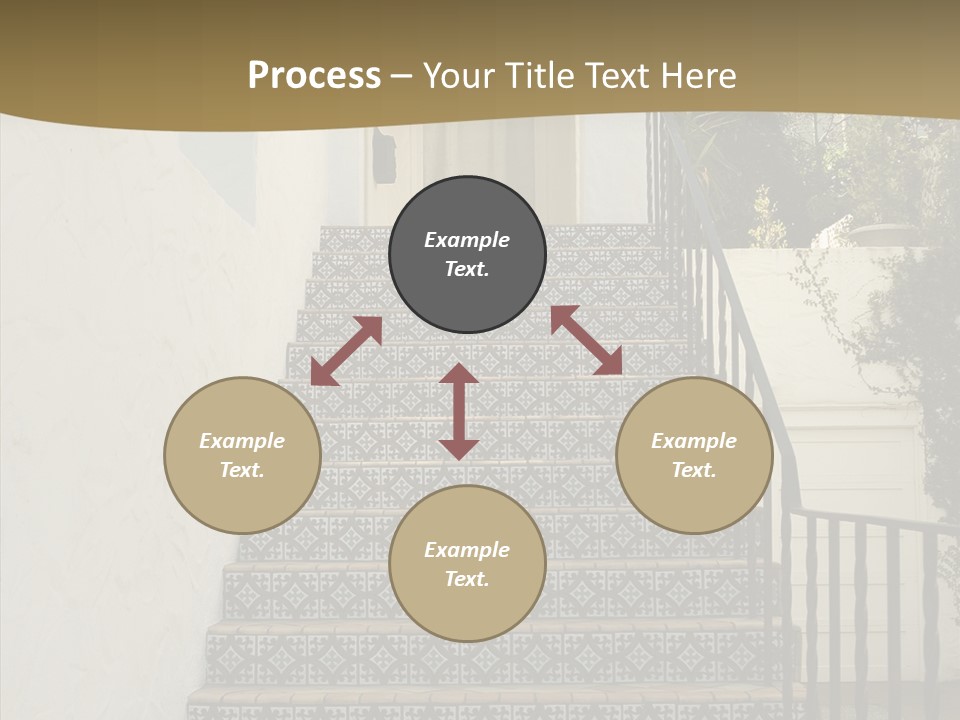 Process – Your Title Text Here

Example Text.

Example Text.

Example Text.

Example Text.